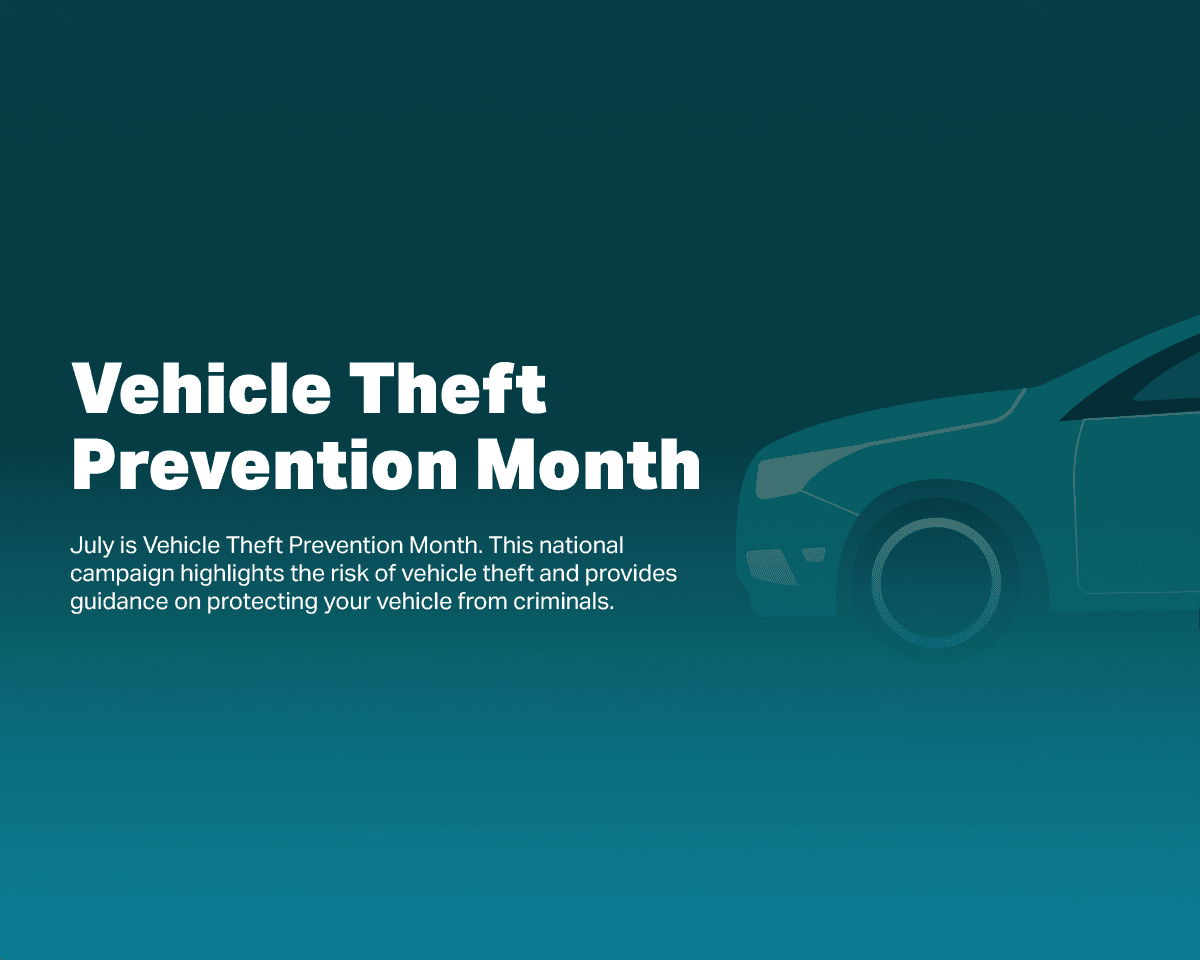 Vehicle Theft Prevention Month

July is Vehicle Theft Prevention Month. This national campaign highlights the risk of vehicle theft and provides guidance on protecting your vehicle from criminals.